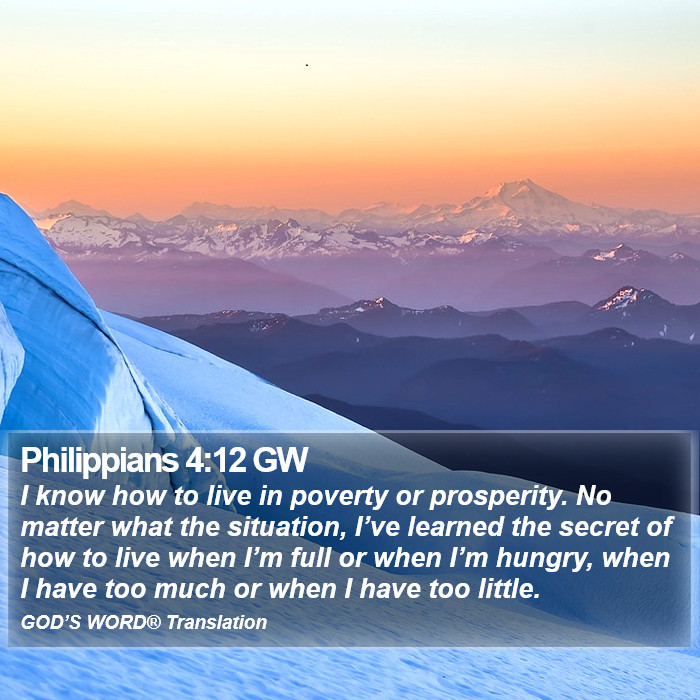 Philippians 4:12 GW

I know how to live in poverty or prosperity. No matter what the situation, I’ve learned the secret of how to live when I’m full or when I’m hungry, when I have too much or when I have too little.

GOD’S WORD® Translation